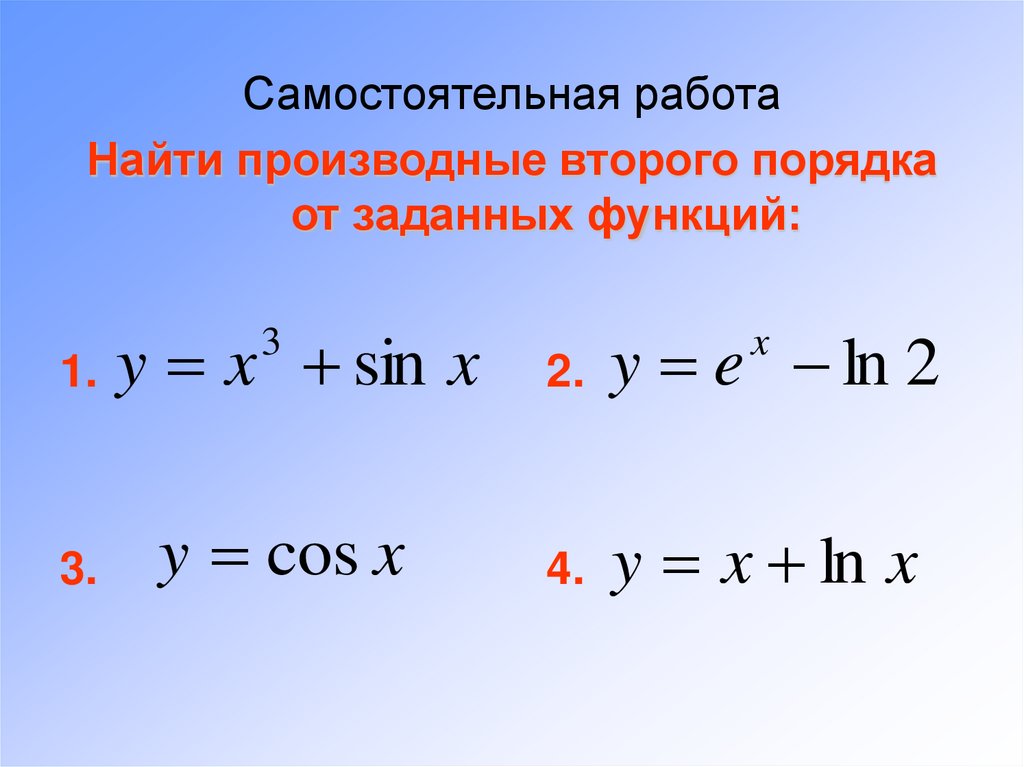 Самостоятельная работа

Найти производные второго порядка от заданных функций:

1. $y = x^3 + \sin x$

2. $y = e^x - \ln 2$

3. $y = \cos x$

4. $y = x + \ln x$